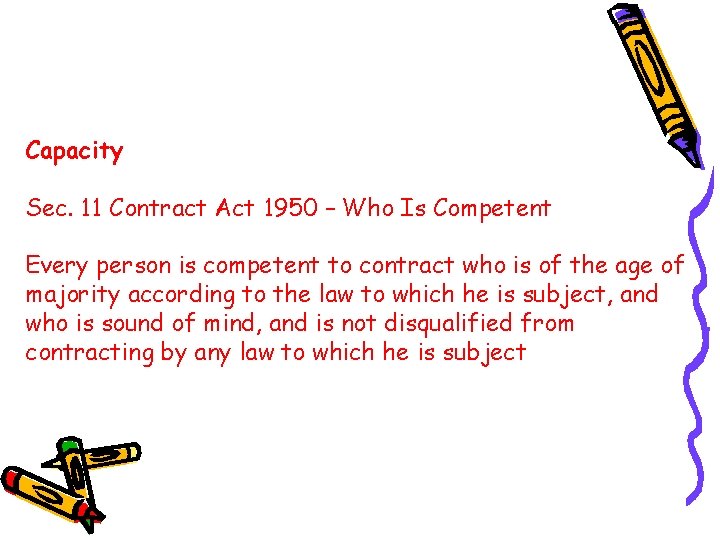 Capacity

Sec. 11 Contract Act 1950 – Who Is Competent

Every person is competent to contract who is of the age of majority according to the law to which he is subject, and who is sound of mind, and is not disqualified from contracting by any law to which he is subject